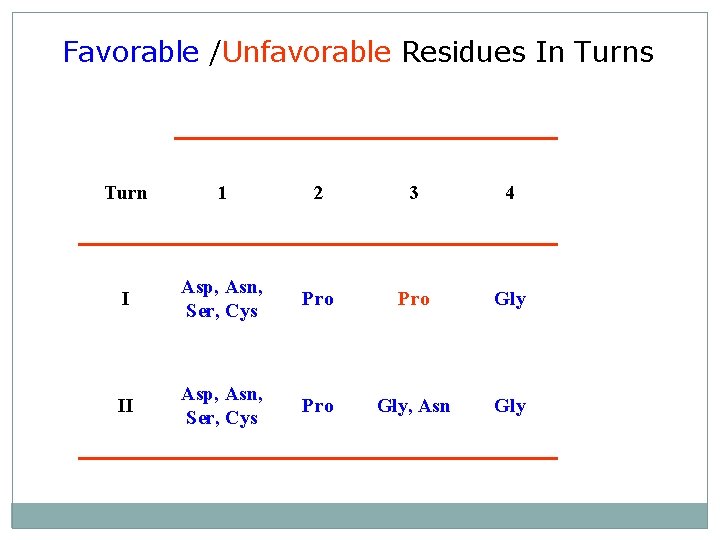 Favorable /Unfavorable Residues In Turns

| Turn | 1 | 2 | 3 | 4 |
|---|---|---|---|---|
| I | Asp, Asn, Ser, Cys | Pro | Pro | Gly |
| II | Asp, Asn, Ser, Cys | Pro | Gly, Asn | Gly |